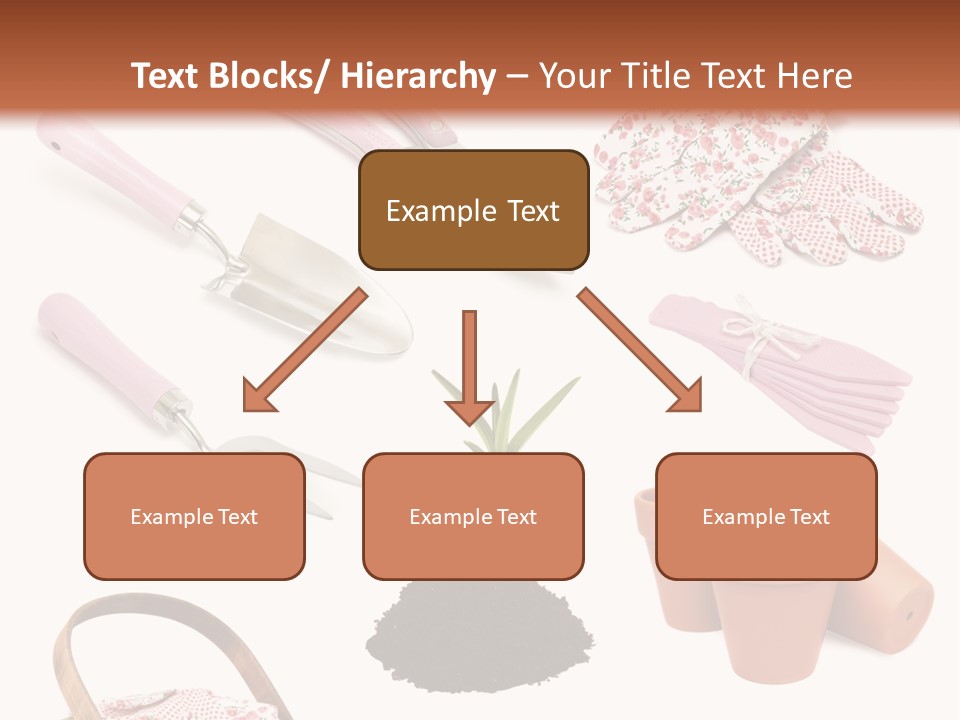 Text Blocks/ Hierarchy – Your Title Text Here

Example Text

Example Text

Example Text

Example Text